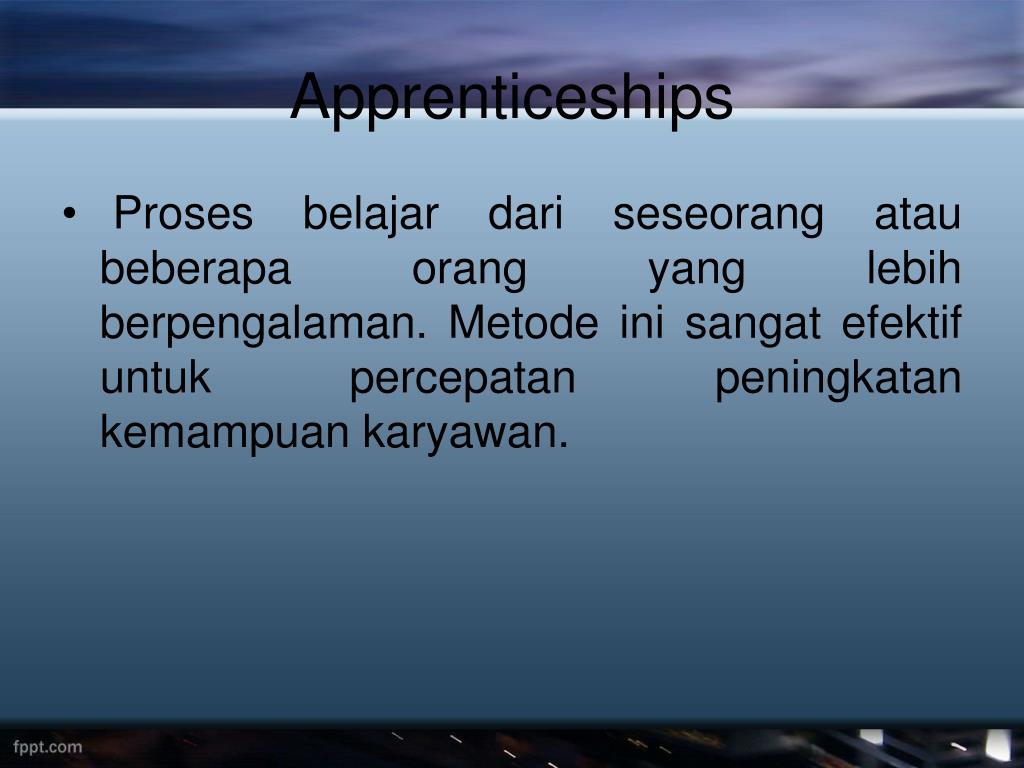 Apprenticeships

• Proses belajar dari seseorang atau beberapa orang yang lebih berpengalaman. Metode ini sangat efektif untuk percepatan peningkatan kemampuan karyawan.

fppt.com